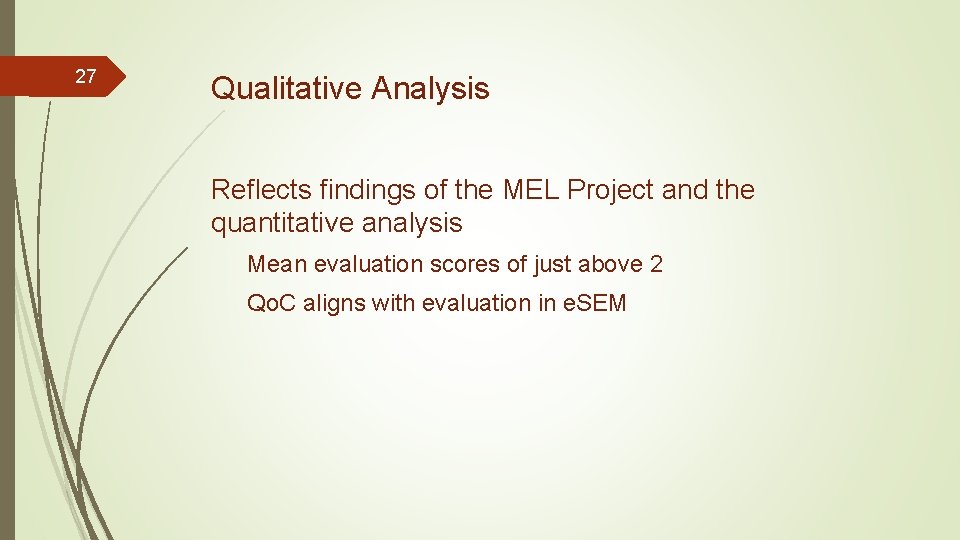 27

Qualitative Analysis

Reflects findings of the MEL Project and the quantitative analysis

Mean evaluation scores of just above 2

QoC aligns with evaluation in eSEM